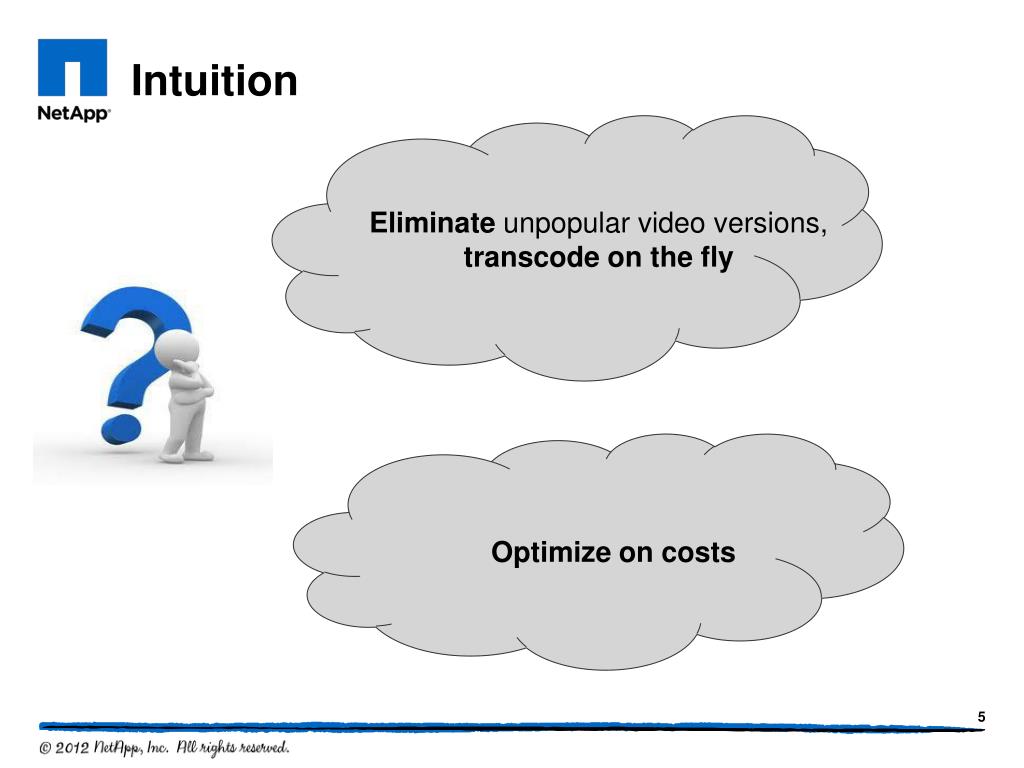 NetApp

Intuition

Eliminate unpopular video versions, transcode on the fly

Optimize on costs

5

© 2012 NetApp, Inc. All rights reserved.